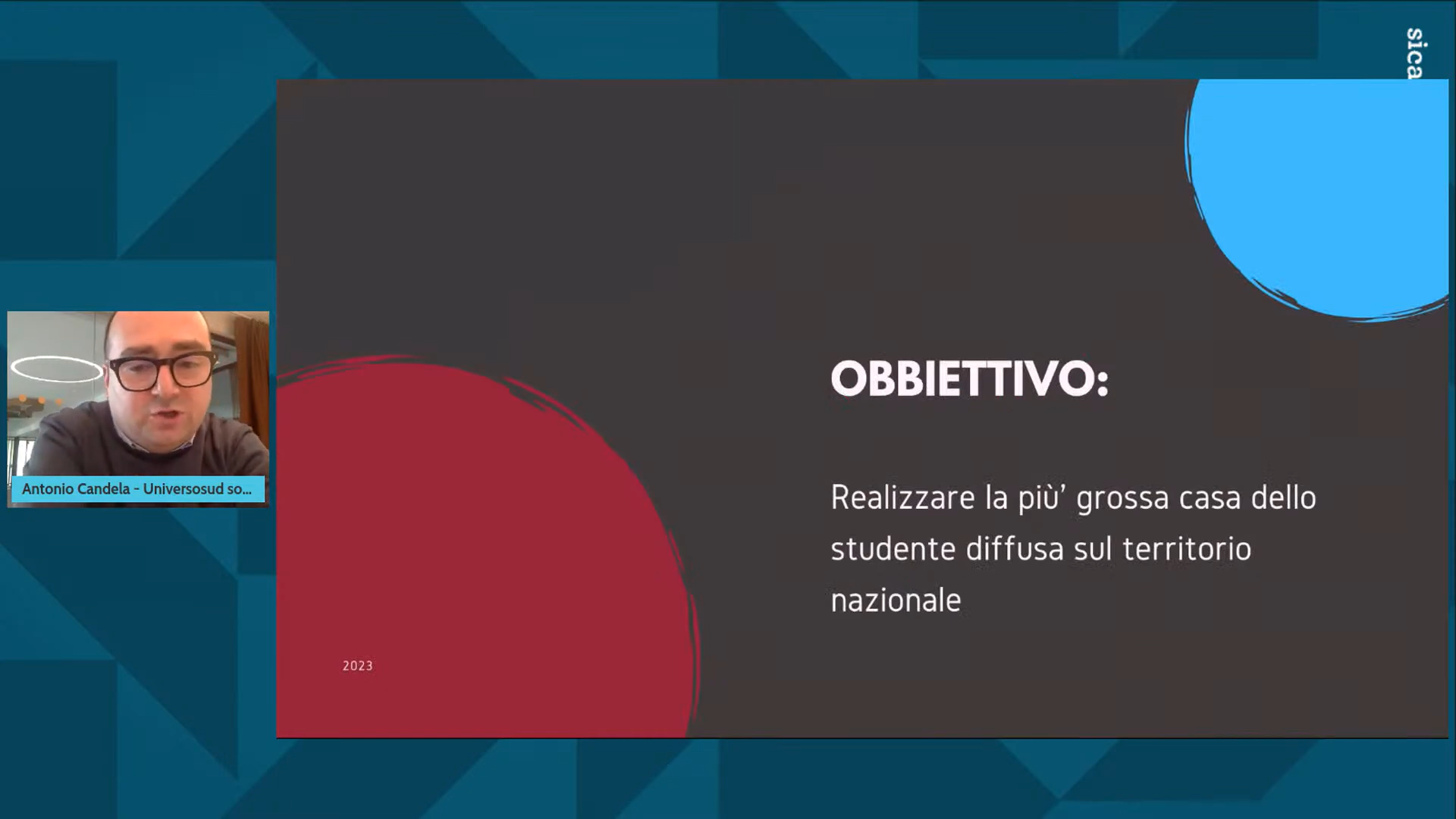 sica

Antonio Candela - Universosud so...

OBBIETTIVO:

Realizzare la più' grossa casa dello studente diffusa sul territorio nazionale

2023